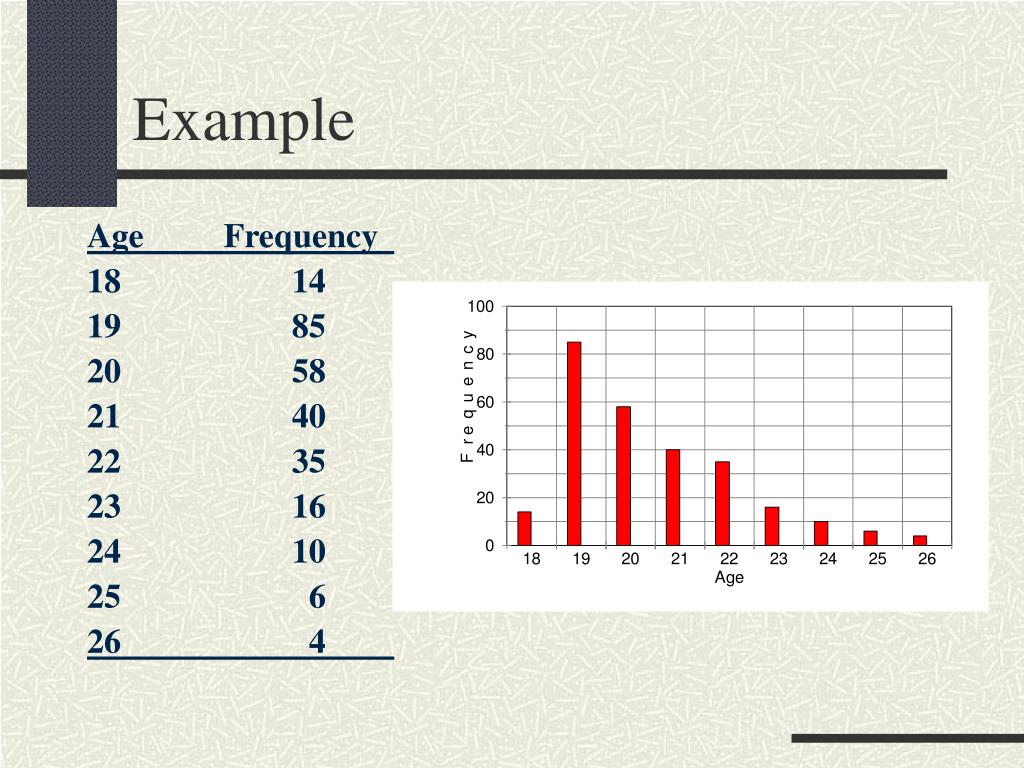 Example

| Age | Frequency |
|---|---|
| 18 | 14 |
| 19 | 85 |
| 20 | 58 |
| 21 | 40 |
| 22 | 35 |
| 23 | 16 |
| 24 | 10 |
| 25 | 6 |
| 26 | 4 |

100
80
60
40
20
0
Frequency
18 19 20 21 22 23 24 25 26
Age